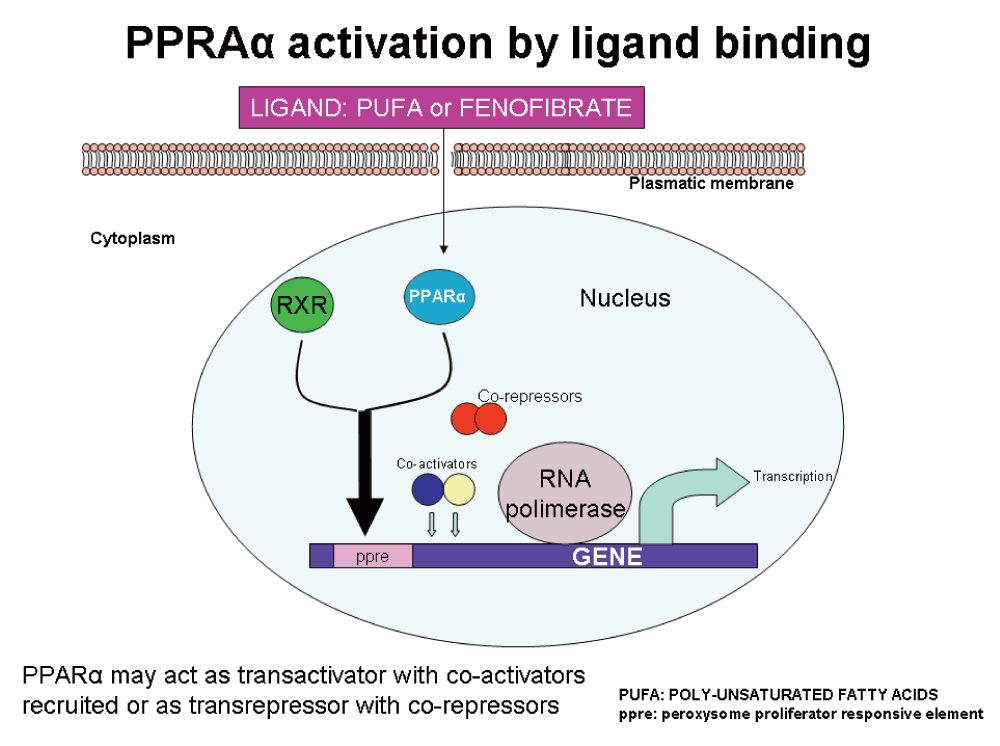 PPRAα activation by ligand binding

LIGAND: PUFA or FENOFIBRATE

Plasmatic membrane

Cytoplasm

RXR

PPARα

Nucleus

Co-repressors

Co-activators

RNA polimerase

Transcription

ppre

GENE

PPARα may act as transactivator with co-activators recruited or as transrepressor with co-repressors

PUFA: POLY-UNSATURATED FATTY ACIDS
ppre: peroxysome proliferator responsive element